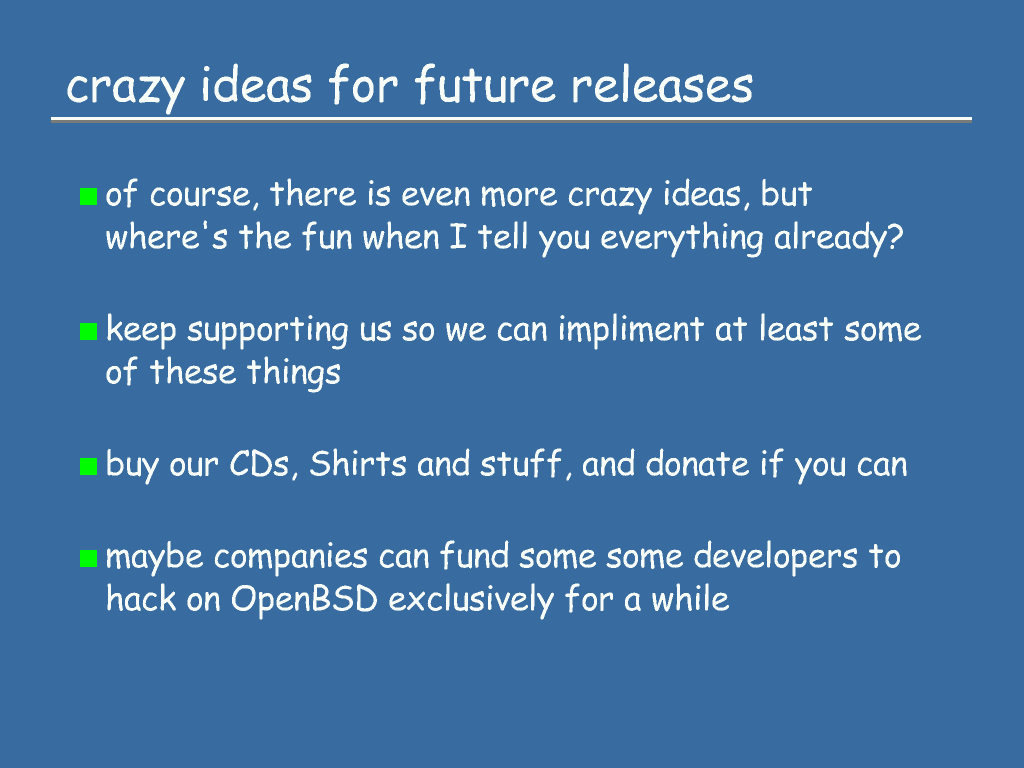 crazy ideas for future releases

of course, there is even more crazy ideas, but where's the fun when I tell you everything already?

keep supporting us so we can impliment at least some of these things

buy our CDs, Shirts and stuff, and donate if you can

maybe companies can fund some some developers to hack on OpenBSD exclusively for a while